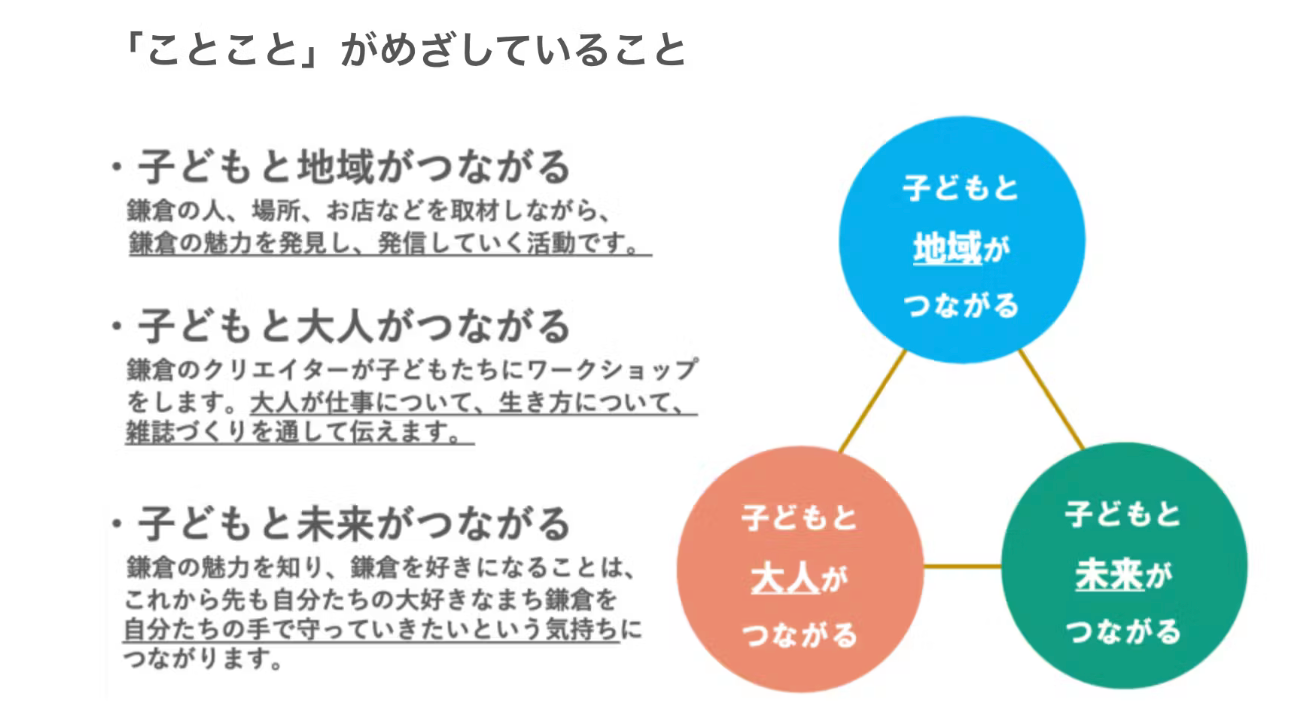 「ことこと」がめざしていること

・子どもと地域がつながる
鎌倉の人、場所、お店などを取材しながら、鎌倉の魅力を発見し、発信していく活動です。

・子どもと大人がつながる
鎌倉のクリエイターが子どもたちにワークショップをします。大人が仕事について、生き方について、雑誌づくりを通して伝えます。

・子どもと未来がつながる
鎌倉の魅力を知り、鎌倉を好きになることは、これから先も自分たちの大好きなまち鎌倉を自分たちの手で守っていきたいという気持ちにつながります。

子どもと地域がつながる

子どもと大人がつながる

子どもと未来がつながる